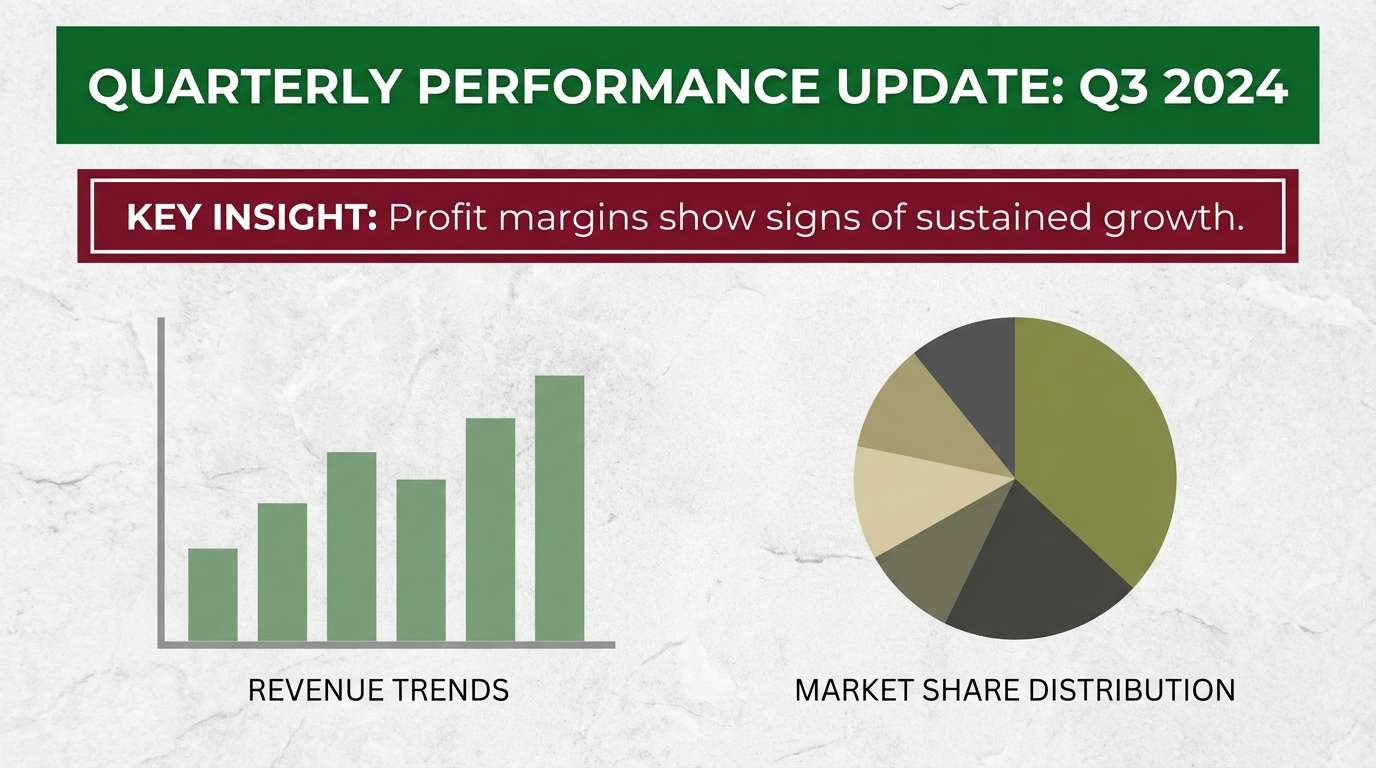 QUARTERLY PERFORMANCE UPDATE: Q3 2024

KEY INSIGHT: Profit margins show signs of sustained growth.

REVENUE TRENDS

MARKET SHARE DISTRIBUTION